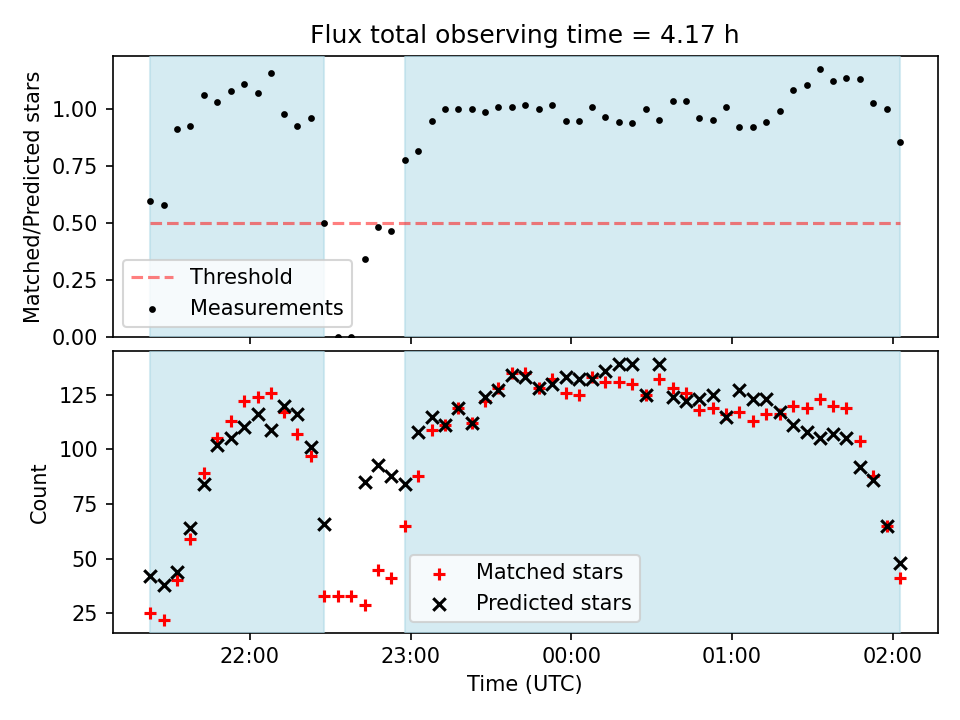 Flux total observing time = 4.17 h

Matched/Predicted stars

1.00
0.75
0.50
0.25
0.00

Threshold
Measurements

Count

125
100
75
50
25

Matched stars
Predicted stars

22:00
23:00
00:00
01:00
02:00

Time (UTC)